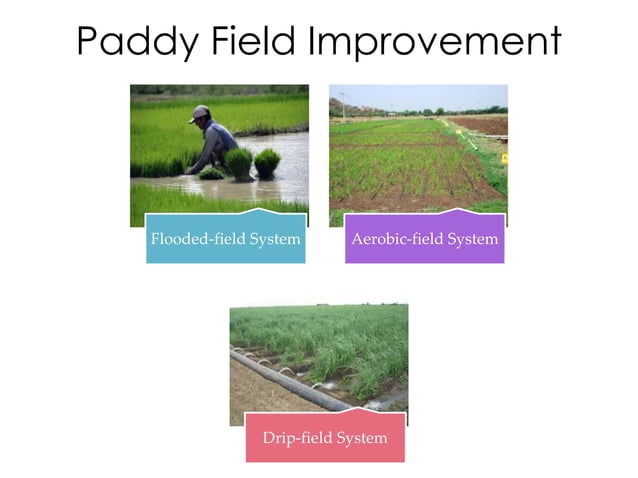 Paddy Field Improvement

Flooded-field System

Aerobic-field System

Drip-field System